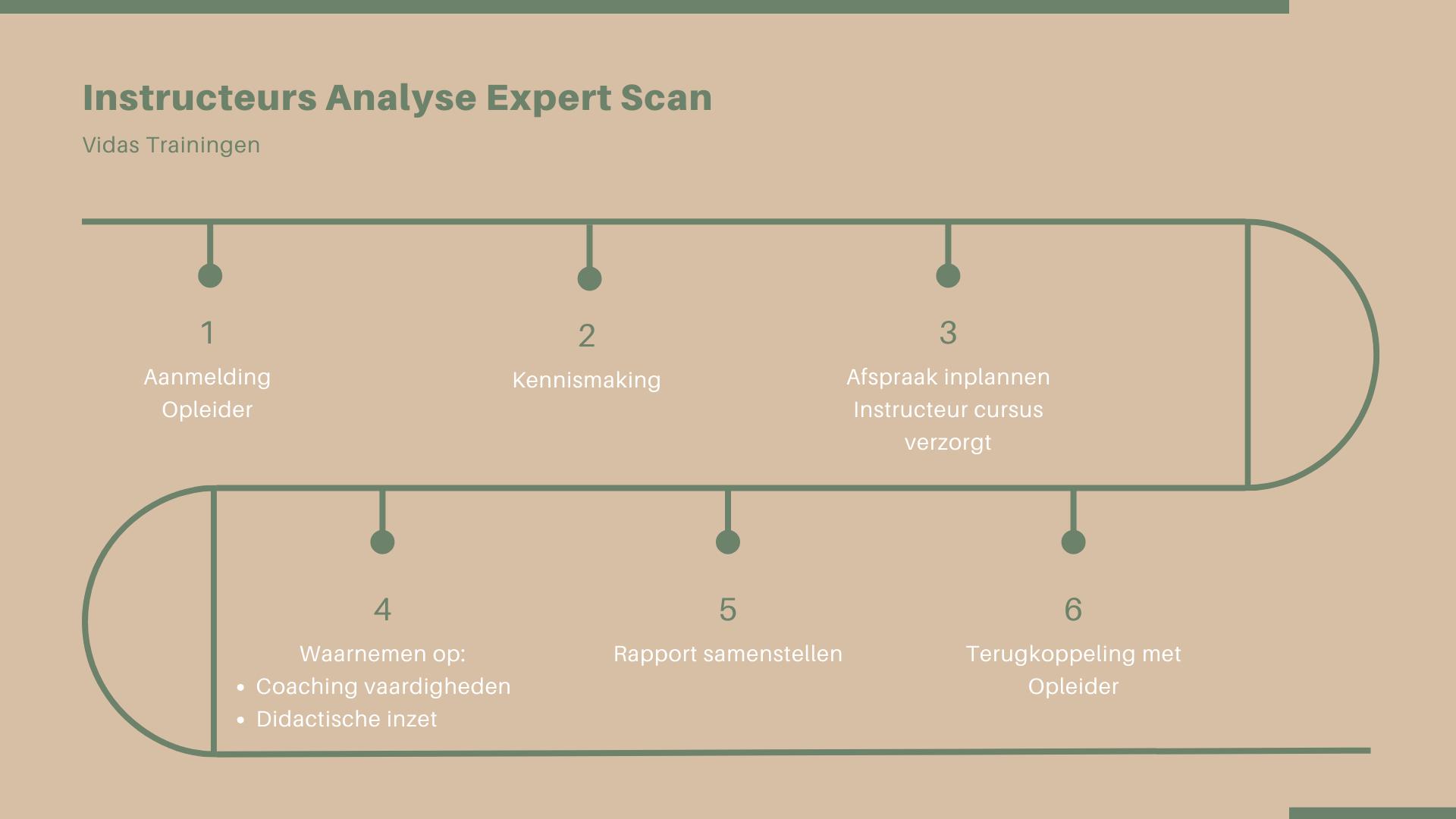 Instructeurs Analyse Expert Scan

Vidas Trainingen

1
Aanmelding Opleider

2
Kennismaking

3
Afspraak inplannen Instructeur cursus verzorgt

4
Waarnemen op:
• Coaching vaardigheden
• Didactische inzet

5
Rapport samenstellen

6
Terugkoppeling met Opleider